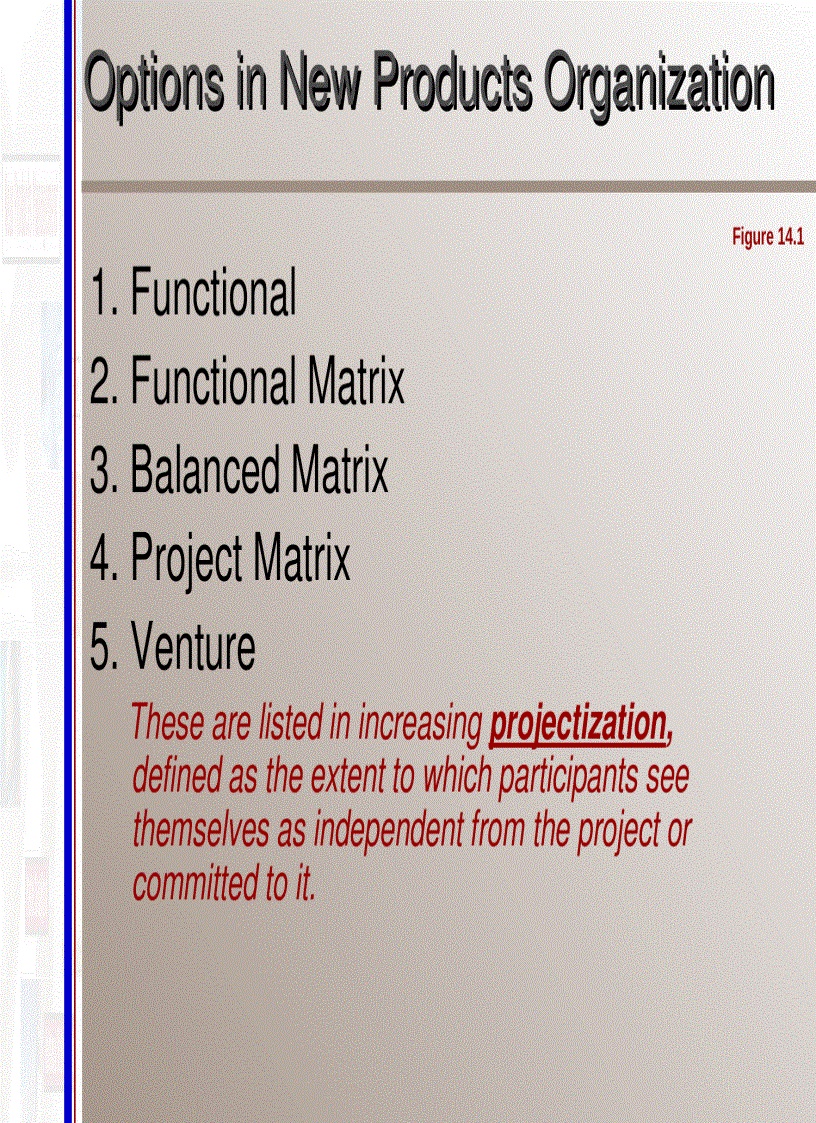 Options in New Products Organization

Figure 14.1

1. Functional
2. Functional Matrix
3. Balanced Matrix
4. Project Matrix
5. Venture

These are listed in increasing projectization, defined as the extent to which participants see themselves as independent from the project or committed to it.